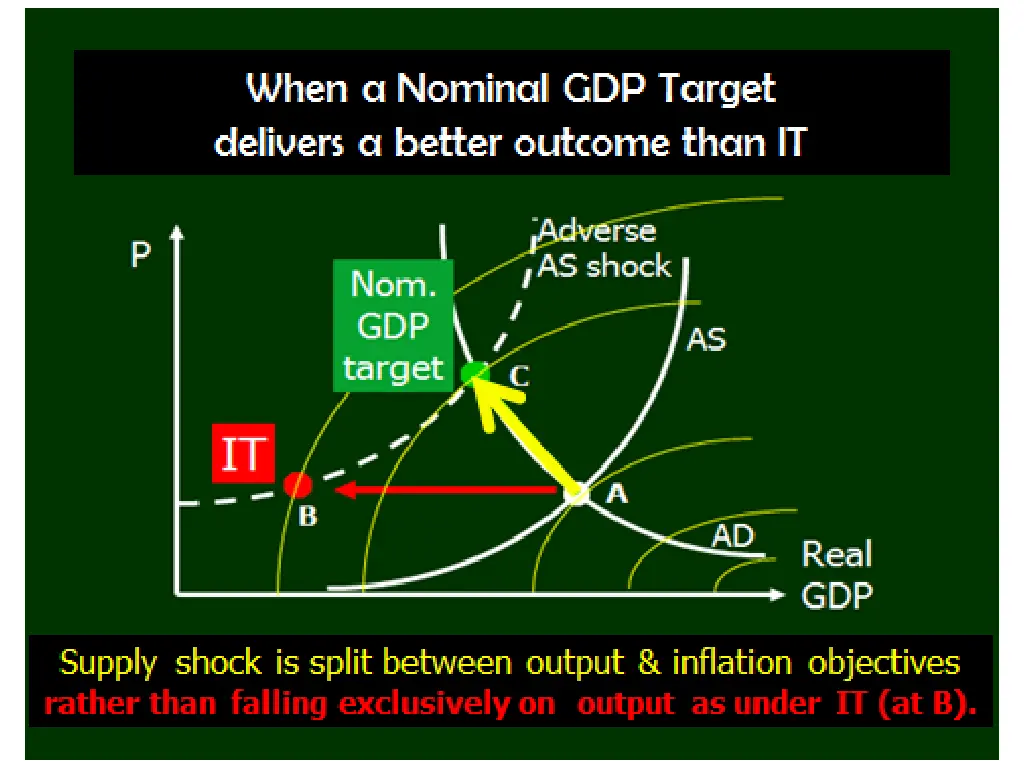 When a Nominal GDP Target delivers a better outcome than IT

P

Adverse AS shock

Nom. GDP target

AS

C

IT

B

A

AD

Real GDP

Supply shock is split between output & inflation objectives rather than falling exclusively on output as under IT (at B).